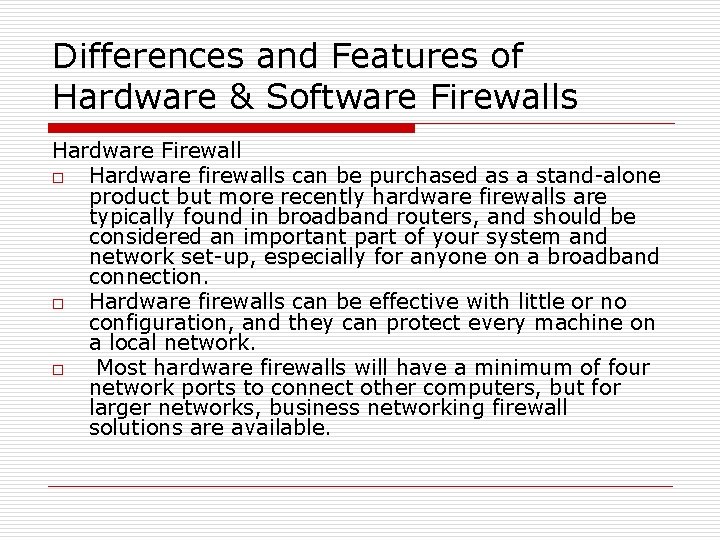 Differences and Features of Hardware & Software Firewalls

Hardware Firewall

□ Hardware firewalls can be purchased as a stand-alone product but more recently hardware firewalls are typically found in broadband routers, and should be considered an important part of your system and network set-up, especially for anyone on a broadband connection.

□ Hardware firewalls can be effective with little or no configuration, and they can protect every machine on a local network.

□ Most hardware firewalls will have a minimum of four network ports to connect other computers, but for larger networks, business networking firewall solutions are available.